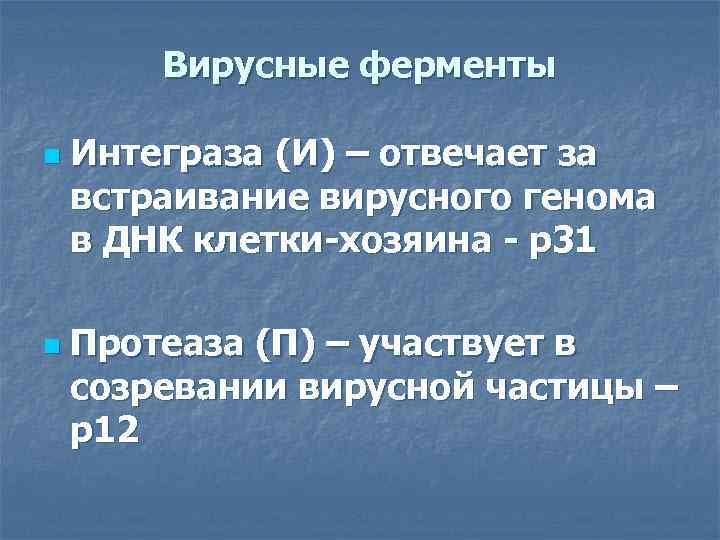 Вирусные ферменты

Интеграза (И) – отвечает за встраивание вирусного генома в ДНК клетки-хозяина - р31

Протеаза (П) – участвует в созревании вирусной частицы – р12